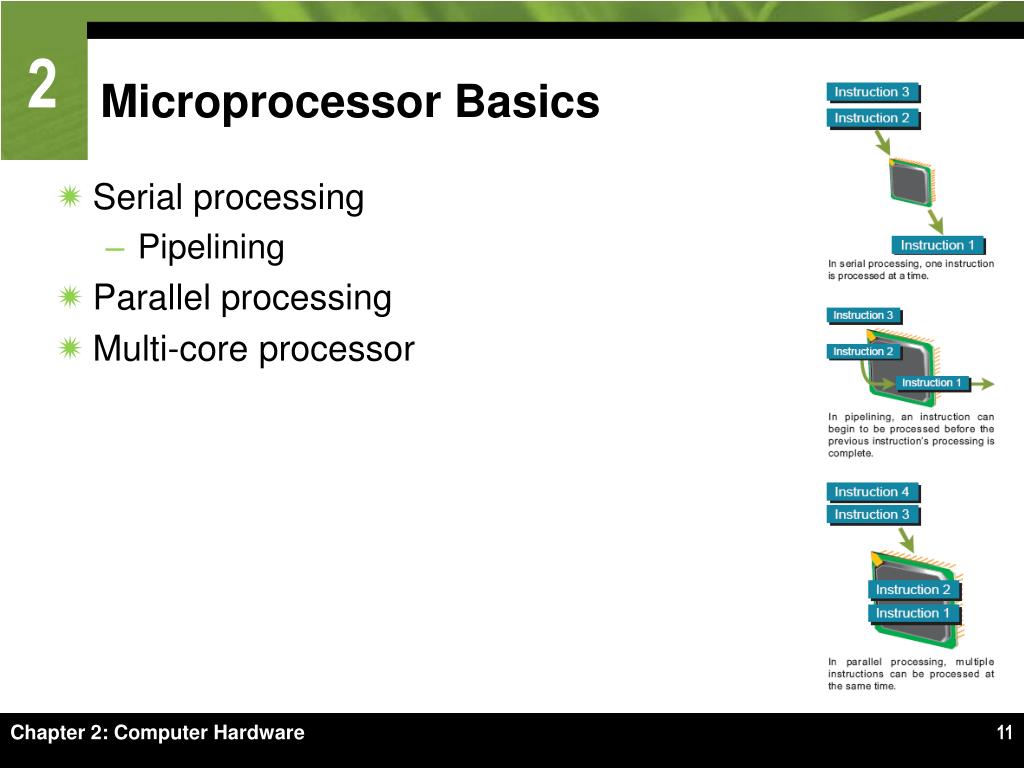 2

Microprocessor Basics

Serial processing
– Pipelining
Parallel processing
Multi-core processor

Instruction 3
Instruction 2
Instruction 1
In serial processing, one instruction is processed at a time.

Instruction 3
Instruction 2
Instruction 1
In pipelining, an instruction can begin to be processed before the previous instruction's processing is complete.

Instruction 4
Instruction 3
Instruction 2
Instruction 1
In parallel processing, multiple instructions can be processed at the same time.

Chapter 2: Computer Hardware
11